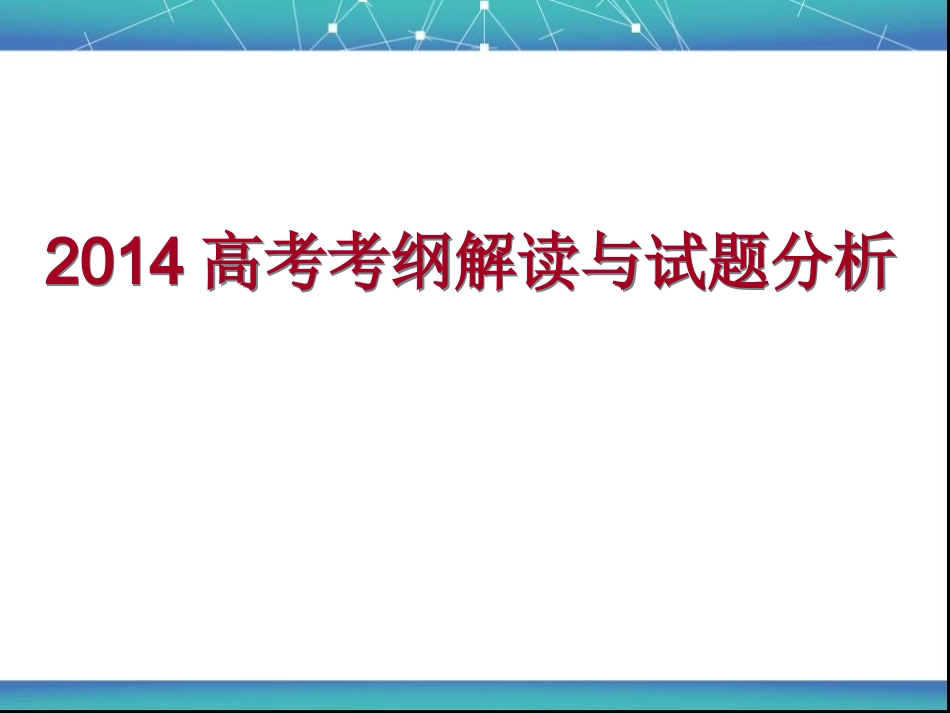 2014 高考考纲解读与试题分析